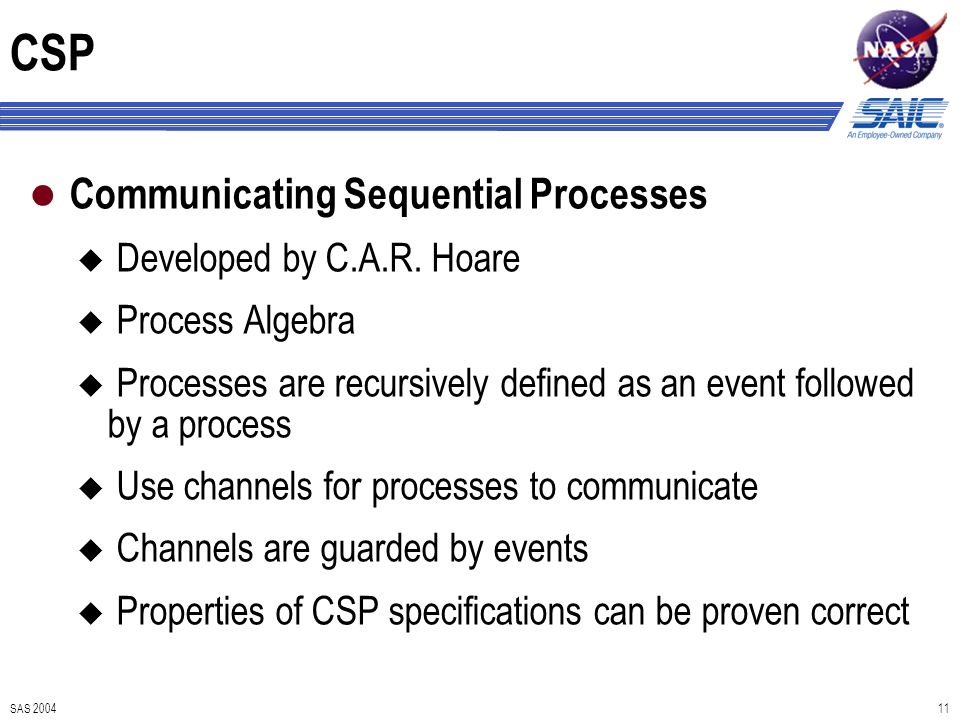 CSP

NASA

SAIC
An Employee-Owned Company

Communicating Sequential Processes

Developed by C.A.R. Hoare

Process Algebra

Processes are recursively defined as an event followed by a process

Use channels for processes to communicate

Channels are guarded by events

Properties of CSP specifications can be proven correct

SAS 2004

11